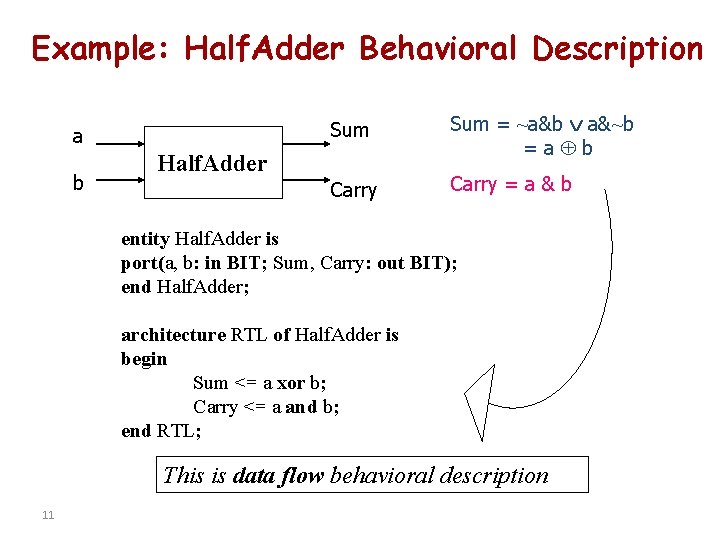 Example: HalfAdder Behavioral Description

a

b

HalfAdder

Sum

Carry

Sum = ~a&b $\vee$ a&~b
= a $\oplus$ b

Carry = a & b

entity HalfAdder is
port(a, b: in BIT; Sum, Carry: out BIT);
end HalfAdder;

architecture RTL of HalfAdder is
begin
Sum <= a xor b;
Carry <= a and b;
end RTL;

This is data flow behavioral description

11